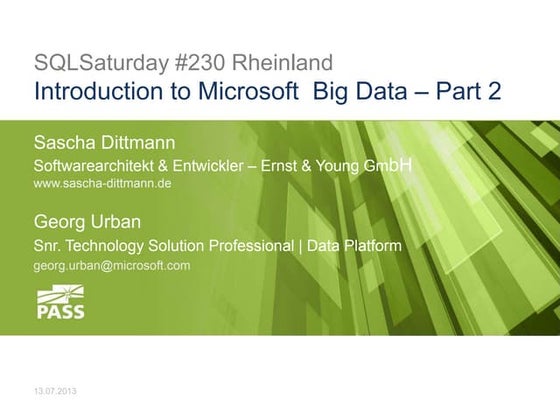 SQLSaturday #230 Rheinland
Introduction to Microsoft  Big Data – Part 2

Sascha Dittmann
Softwarearchitekt & Entwickler – Ernst & Young GmbH
www.sascha-dittmann.de

Georg Urban
Snr. Technology Solution Professional | Data Platform
georg.urban@microsoft.com

PASS

13.07.2013